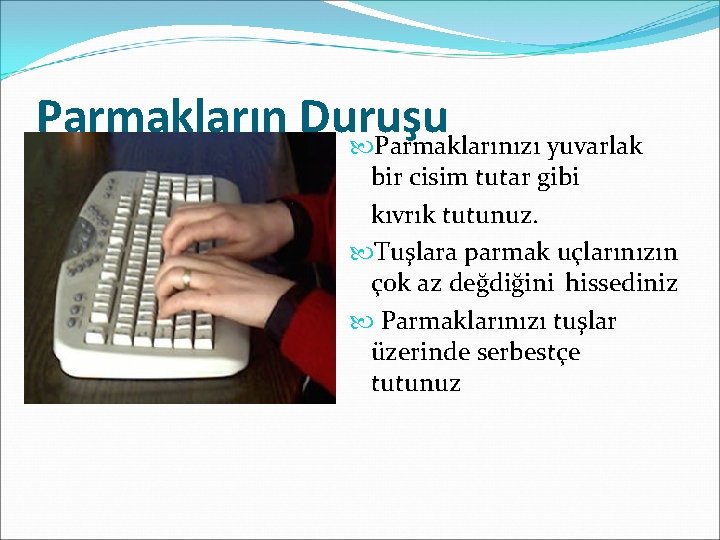 Parmakların Duruşu

Parmaklarınızı yuvarlak bir cisim tutar gibi

kıvrık tutunuz.

Tuşlara parmak uçlarınızın çok az değdiğini hissediniz

Parmaklarınızı tuşlar üzerinde serbestçe tutunuz